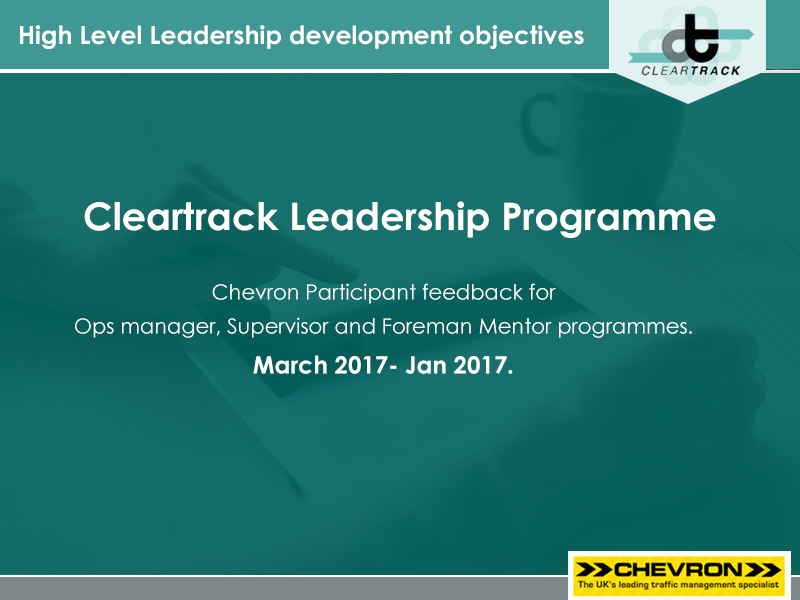 High Level Leadership development objectives

CLEARTRACK

Cleartrack Leadership Programme

Chevron Participant feedback for
Ops manager, Supervisor and Foreman Mentor programmes.

March 2017- Jan 2017.

CHEVRON
The UK's leading traffic management specialist